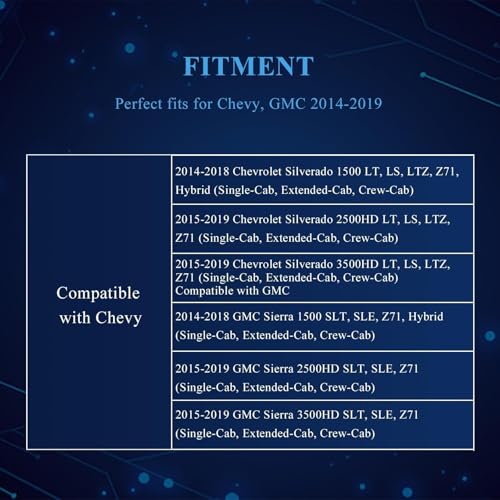 FITMENT

Perfect fits for Chevy, GMC 2014-2019

| Compatible with Chevy | 2014-2018 Chevrolet Silverado 1500 LT, LS, LTZ, Z71, Hybrid (Single-Cab, Extended-Cab, Crew-Cab) |
|---|---|
| | 2015-2019 Chevrolet Silverado 2500HD LT, LS, LTZ, Z71 (Single-Cab, Extended-Cab, Crew-Cab) |
| | 2015-2019 Chevrolet Silverado 3500HD LT, LS, LTZ, Z71 (Single-Cab, Extended-Cab, Crew-Cab) Compatible with GMC |
| | 2014-2018 GMC Sierra 1500 SLT, SLE, Z71, Hybrid (Single-Cab, Extended-Cab, Crew-Cab) |
| | 2015-2019 GMC Sierra 2500HD SLT, SLE, Z71 (Single-Cab, Extended-Cab, Crew-Cab) |
| | 2015-2019 GMC Sierra 3500HD SLT, SLE, Z71 (Single-Cab, Extended-Cab, Crew-Cab) |